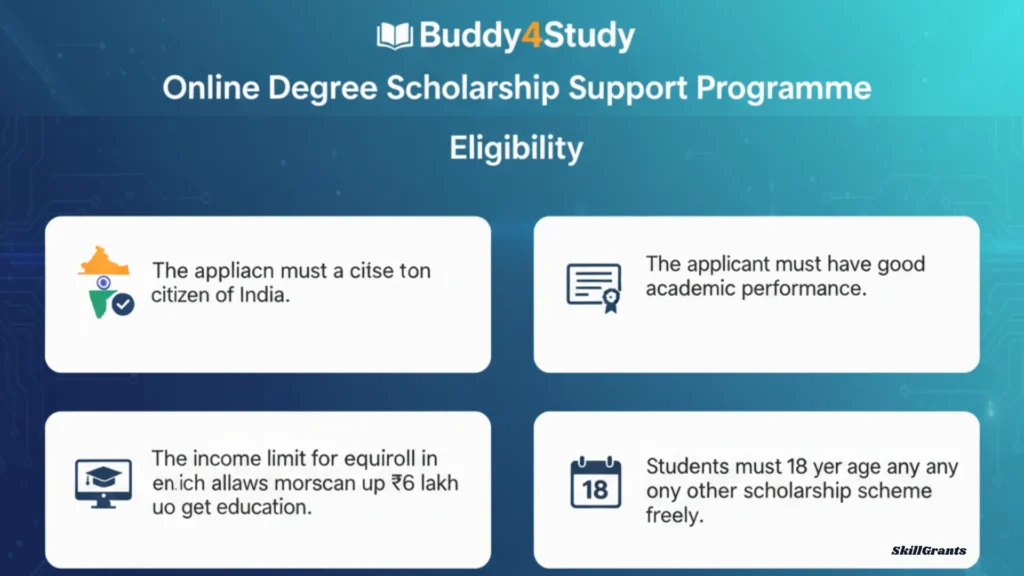 Buddy4Study

Online Degree Scholarship Support Programme

Eligibility

The appliacn must a citse ton citizen of India.

The applicant must have good academic performance.

The income limit for equiroll in en.ich allaws morscan up ₹6 lakh uo get education.

18

Students must 18 yer age any any ony other scholarship scheme freely.

SkillGrants